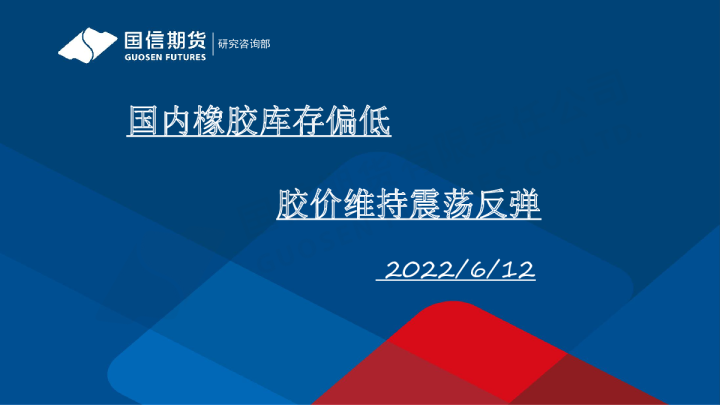 国信期货
GUOSEN FUTURES
研究咨询部

国内橡胶库存偏低

胶价维持震荡反弹

2022/6/12